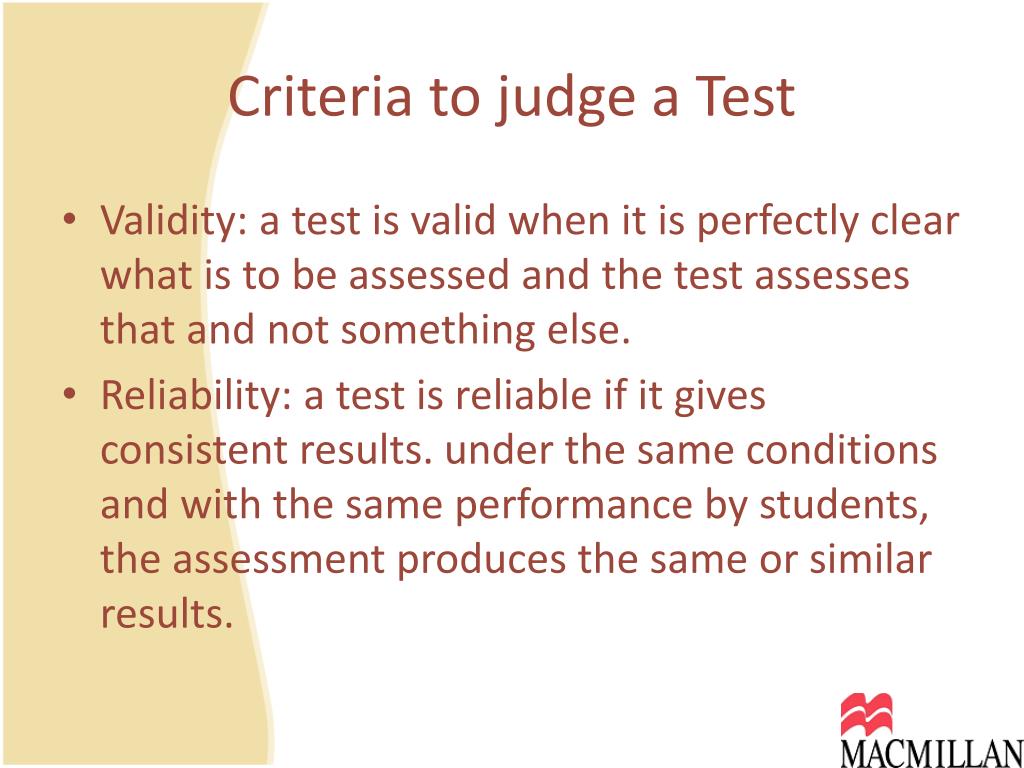 Criteria to judge a Test

• Validity: a test is valid when it is perfectly clear what is to be assessed and the test assesses that and not something else.
• Reliability: a test is reliable if it gives consistent results. under the same conditions and with the same performance by students, the assessment produces the same or similar results.

MACMILLAN